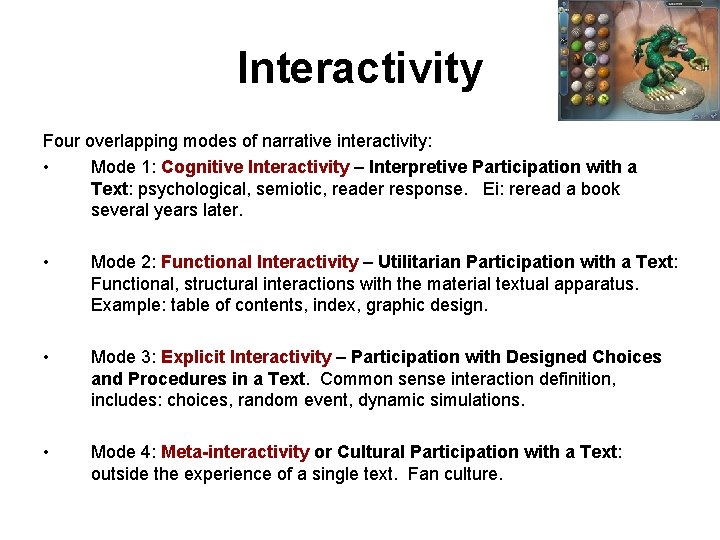 Interactivity

Four overlapping modes of narrative interactivity:

• Mode 1: Cognitive Interactivity – Interpretive Participation with a Text: psychological, semiotic, reader response. Ei: reread a book several years later.

• Mode 2: Functional Interactivity – Utilitarian Participation with a Text: Functional, structural interactions with the material textual apparatus. Example: table of contents, index, graphic design.

• Mode 3: Explicit Interactivity – Participation with Designed Choices and Procedures in a Text. Common sense interaction definition, includes: choices, random event, dynamic simulations.

• Mode 4: Meta-interactivity or Cultural Participation with a Text: outside the experience of a single text. Fan culture.